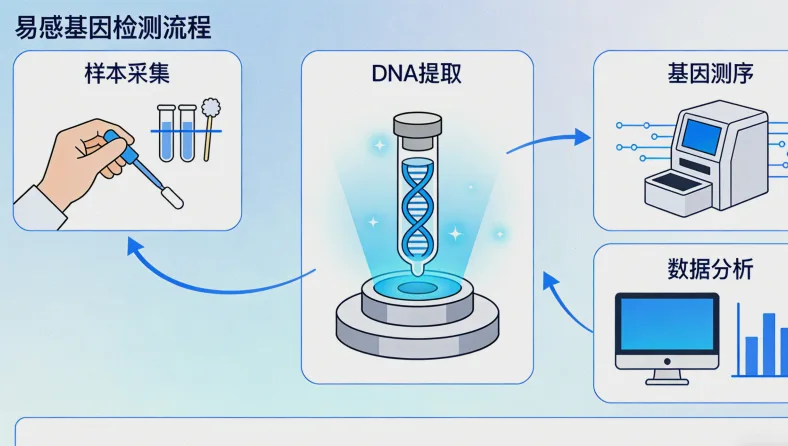 易感基因检测流程

样本采集

DNA提取

基因测序

数据分析